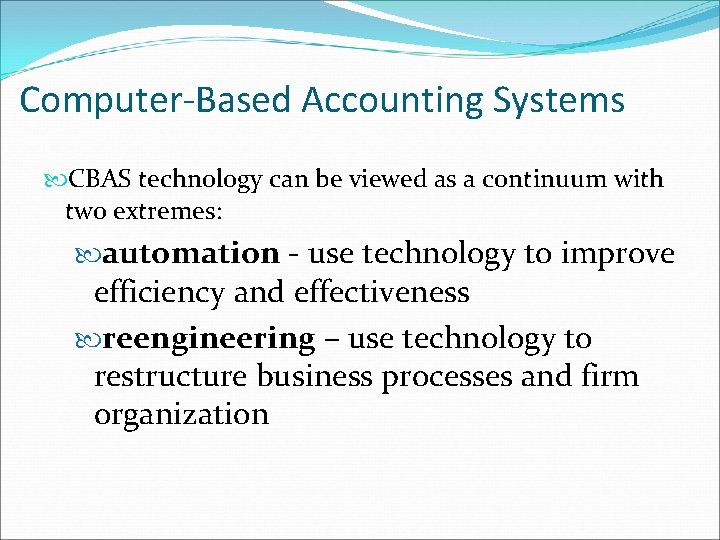 Computer-Based Accounting Systems

CBAS technology can be viewed as a continuum with two extremes:

automation - use technology to improve efficiency and effectiveness

reengineering – use technology to restructure business processes and firm organization